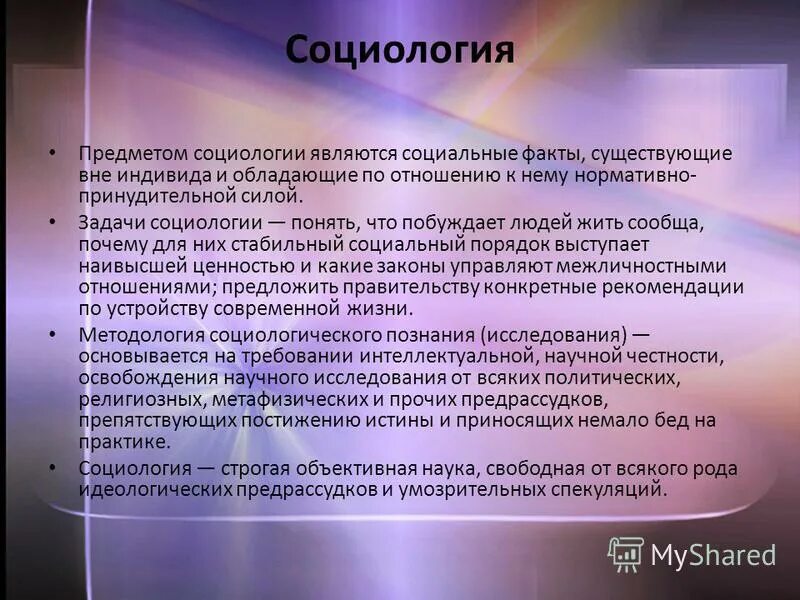 Социология

• Предметом социологии являются социальные факты, существующие вне индивида и обладающие по отношению к нему нормативно-принудительной силой.

• Задачи социологии — понять, что побуждает людей жить сообща, почему для них стабильный социальный порядок выступает наивысшей ценностью и какие законы управляют межличностными отношениями; предложить правительству конкретные рекомендации по устройству современной жизни.

• Методология социологического познания (исследования) — основывается на требовании интеллектуальной, научной честности, освобождения научного исследования от всяких политических, религиозных, метафизических и прочих предрассудков, препятствующих постижению истины и приносящих немало бед на практике.

• Социология — строгая объективная наука, свободная от всякого рода идеологических предрассудков и умозрительных спекуляций.

MyShared